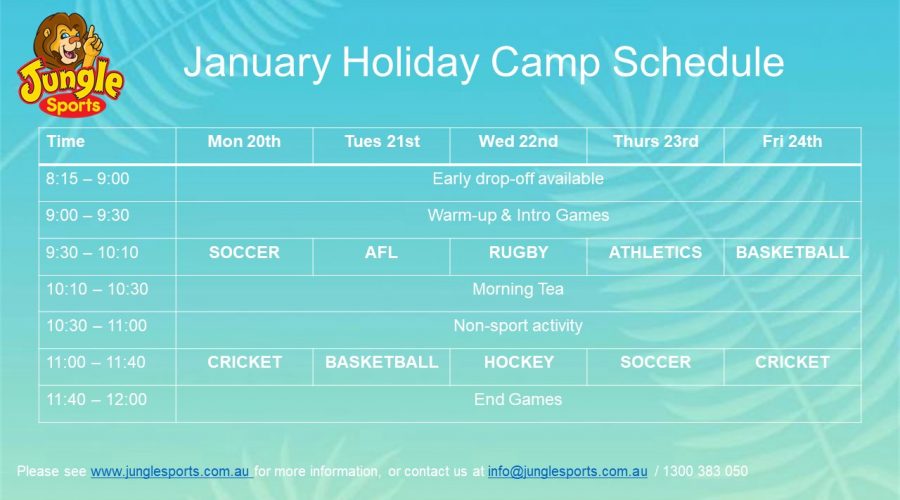 Jungle
Sports

January Holiday Camp Schedule

| Time | Mon 20th | Tues 21st | Wed 22nd | Thurs 23rd | Fri 24th |
|---|---|---|---|---|---|
| 8:15 – 9:00 | Early drop-off available | | | | |
| 9:00 – 9:30 | Warm-up & Intro Games | | | | |
| 9:30 – 10:10 | SOCCER | AFL | RUGBY | ATHLETICS | BASKETBALL |
| 10:10 – 10:30 | Morning Tea | | | | |
| 10:30 – 11:00 | Non-sport activity | | | | |
| 11:00 – 11:40 | CRICKET | BASKETBALL | HOCKEY | SOCCER | CRICKET |
| 11:40 – 12:00 | End Games | | | | |

Please see www.junglesports.com.au for more information, or contact us at info@junglesports.com.au / 1300 383 050